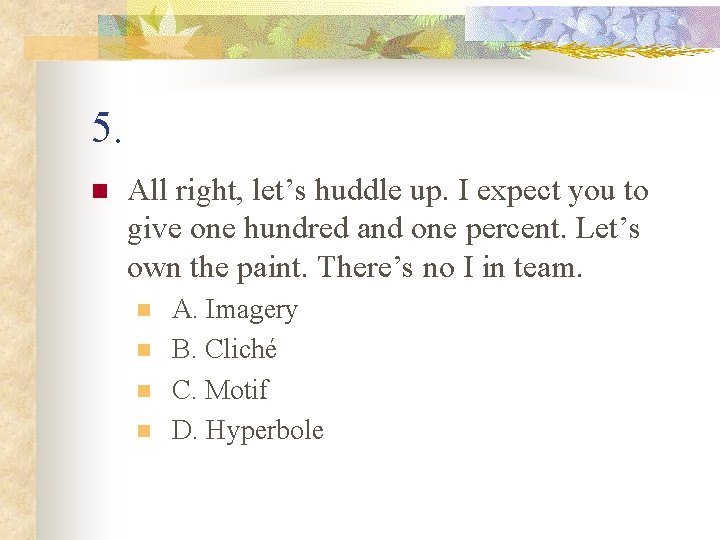 5.

All right, let’s huddle up. I expect you to give one hundred and one percent. Let’s own the paint. There’s no I in team.

A. Imagery
B. Cliché
C. Motif
D. Hyperbole